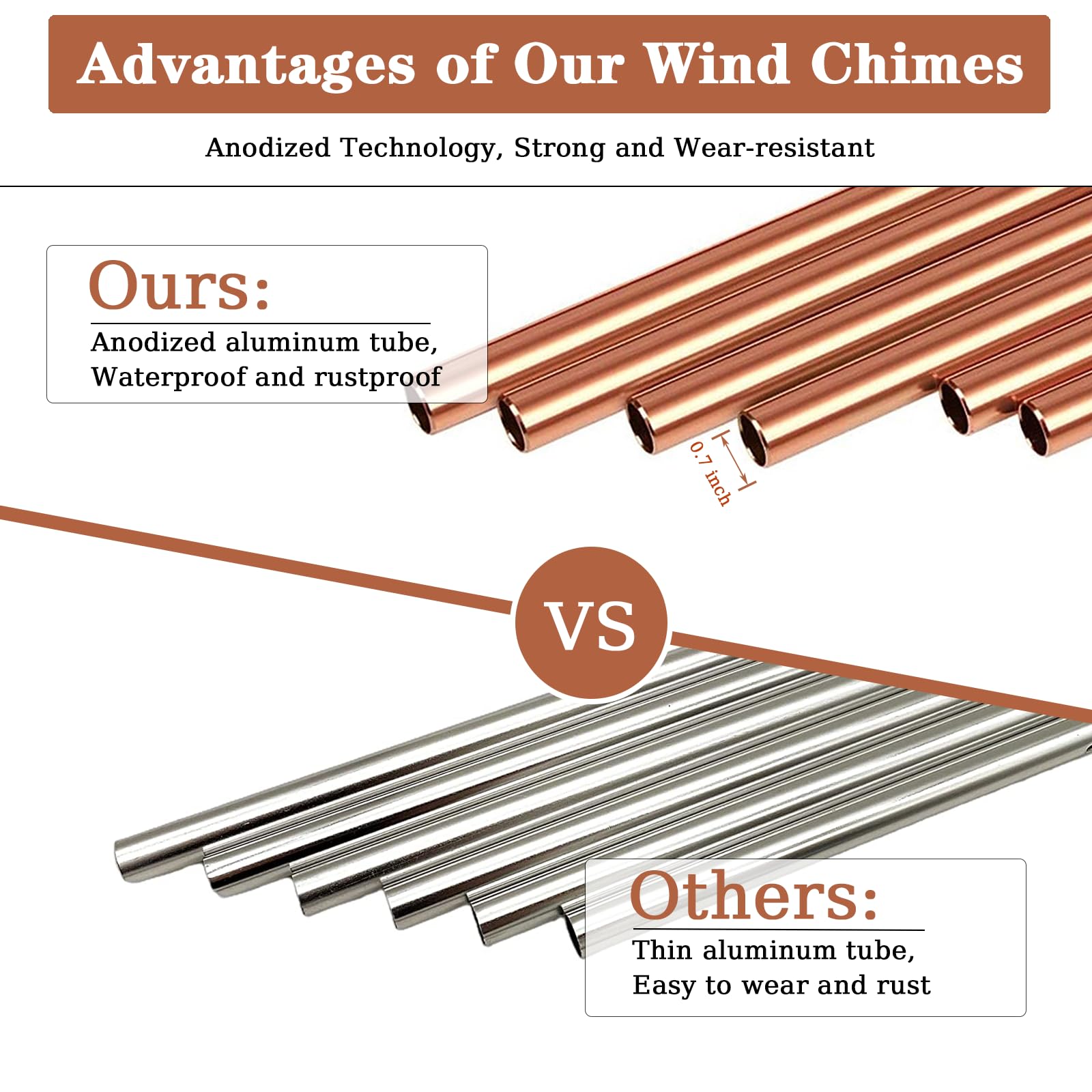 Advantages of Our Wind Chimes

Anodized Technology, Strong and Wear-resistant

Ours:

Anodized aluminum tube, Waterproof and rustproof

0.7 inch

VS

Others:

Thin aluminum tube, Easy to wear and rust